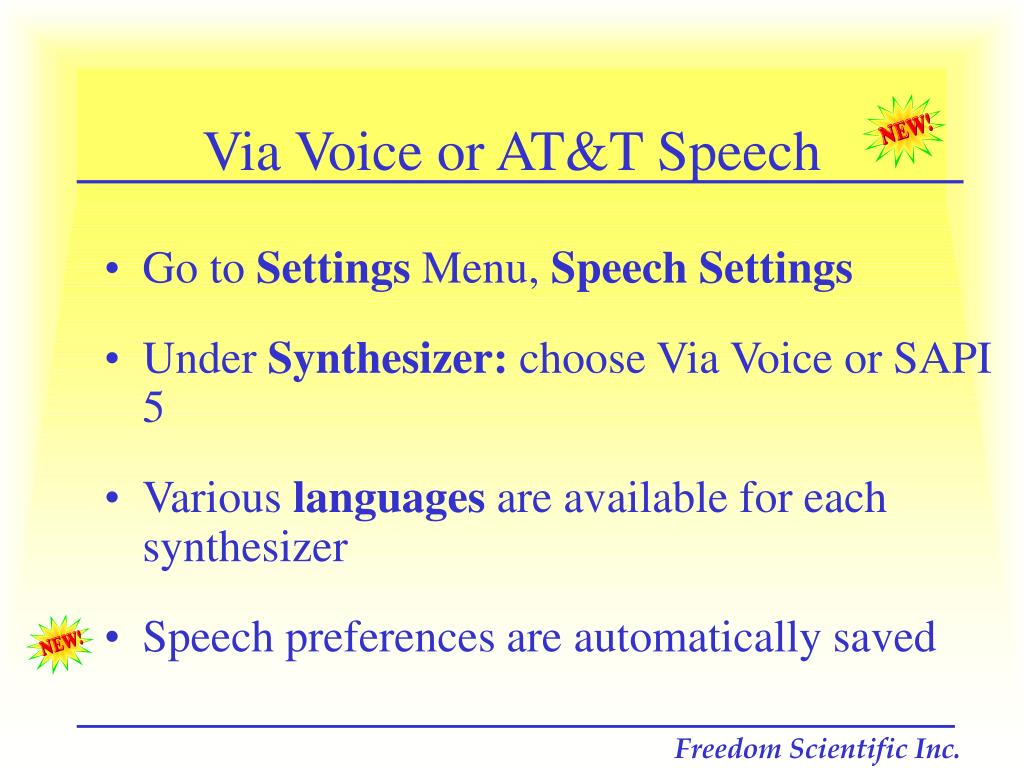 Via Voice or AT&T Speech

NEW!

• Go to Settings Menu, Speech Settings

• Under Synthesizer: choose Via Voice or SAPI 5

• Various languages are available for each synthesizer

NEW!

• Speech preferences are automatically saved

Freedom Scientific Inc.